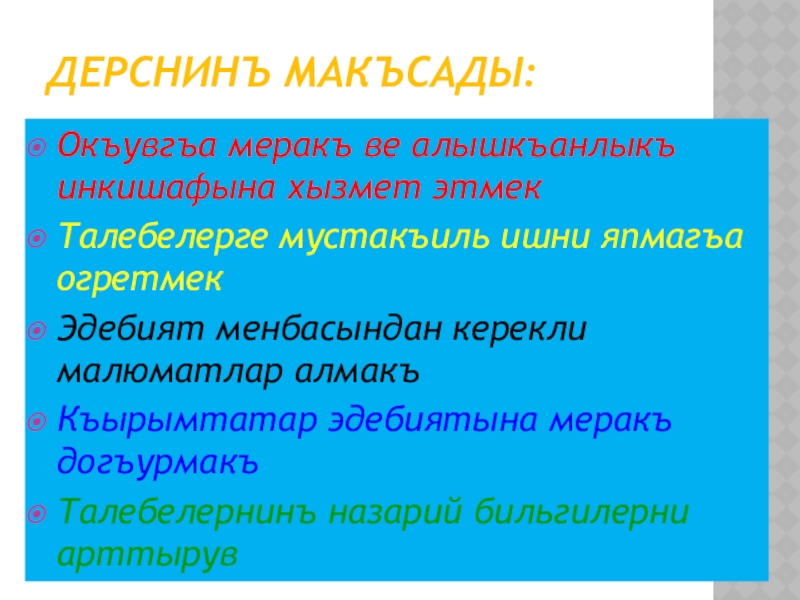 ДЕРСНИНЪ МАКЪСАДЫ:

Окъувгъа меракъ ве алышкъанлыкъ инкишафына хызмет этмек

Талебелерге мустакъиль ишни япмагъа огретмек

Эдебият менбасындан керекли малюматлар алмакъ

Къырымтатар эдебиятына меракъ догъурмакъ

Талебелернинъ назарий бильгилерни арттырув